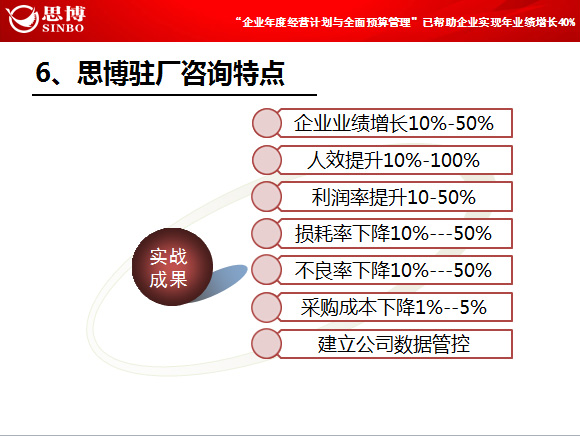 思博
SINBO

“企业年度经营计划与全面预算管理”已帮助企业实现年业绩增长40%

6、思博驻厂咨询特点

实战成果

企业业绩增长10%-50%

人效提升10%-100%

利润率提升10-50%

损耗率下降10%---50%

不良率下降10%---50%

采购成本下降1%--5%

建立公司数据管控